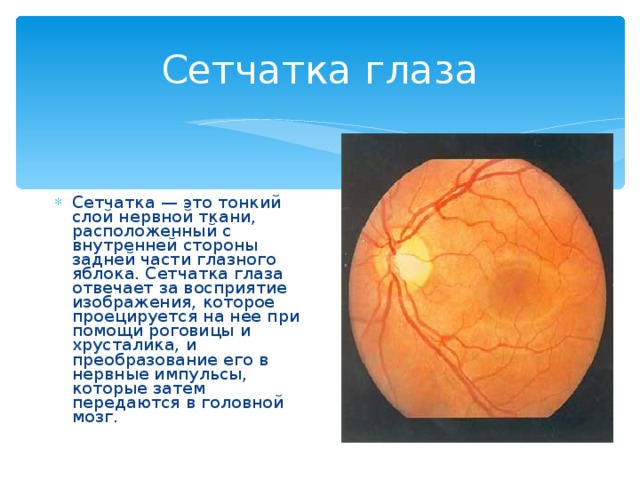 Сетчатка глаза

Сетчатка — это тонкий слой нервной ткани, расположенный с внутренней стороны задней части глазного яблока. Сетчатка глаза отвечает за восприятие изображения, которое проецируется на нее при помощи роговицы и хрусталика, и преобразование его в нервные импульсы, которые затем передаются в головной мозг.